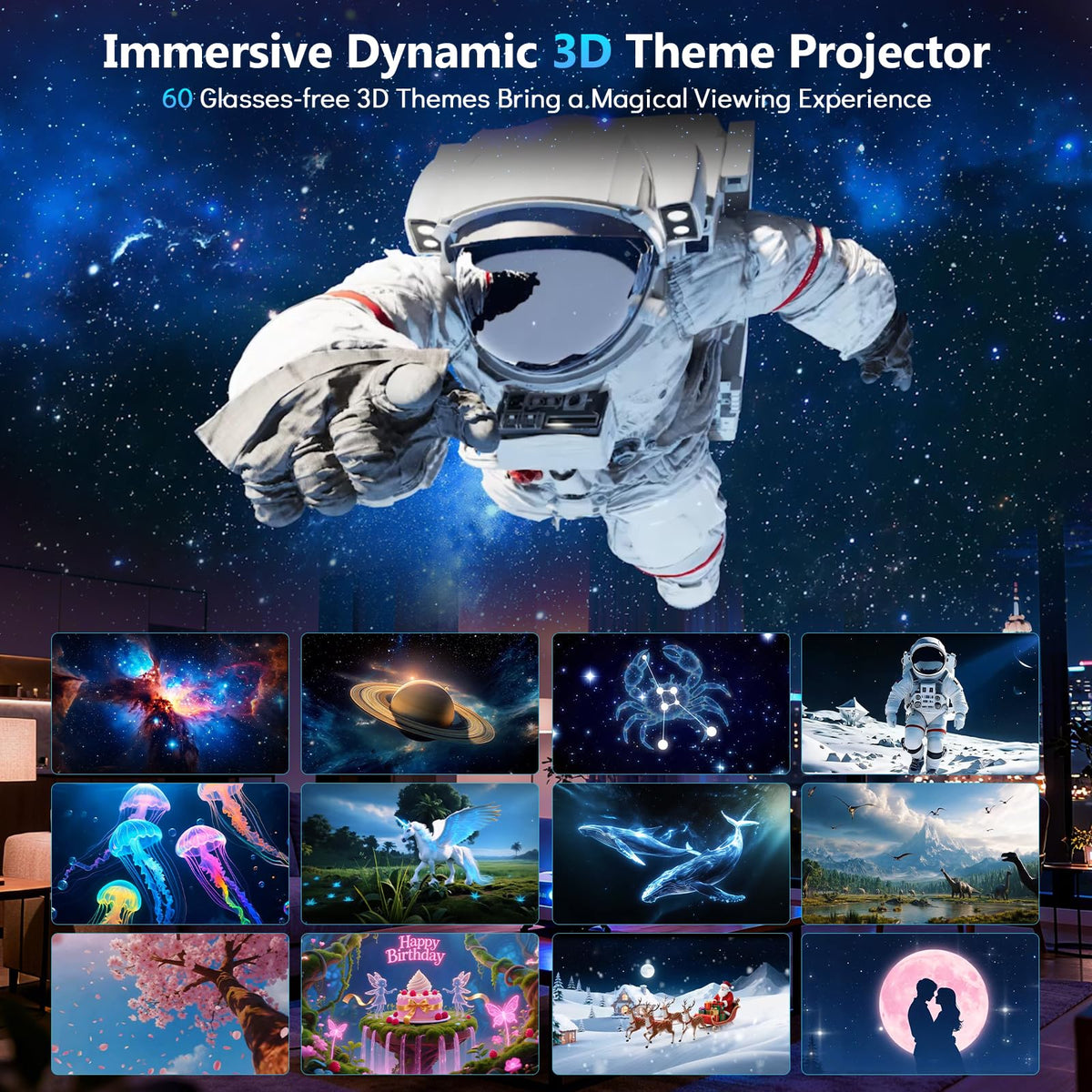 Immersive Dynamic 3D Theme Projector

60 Glasses-free 3D Themes Bring a Magical Viewing Experience

Happy Birthday